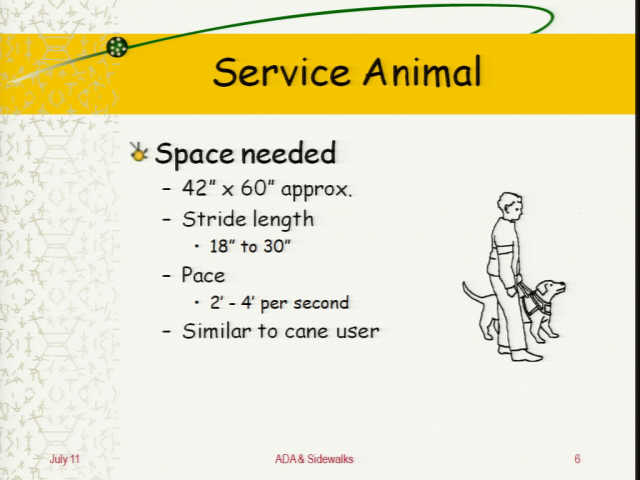 Service Animal

Space needed

– 42" x 60" approx.

– Stride length

• 18" to 30"

– Pace

• 2' - 4' per second

– Similar to cane user

July 11

ADA& Sidewalks

6